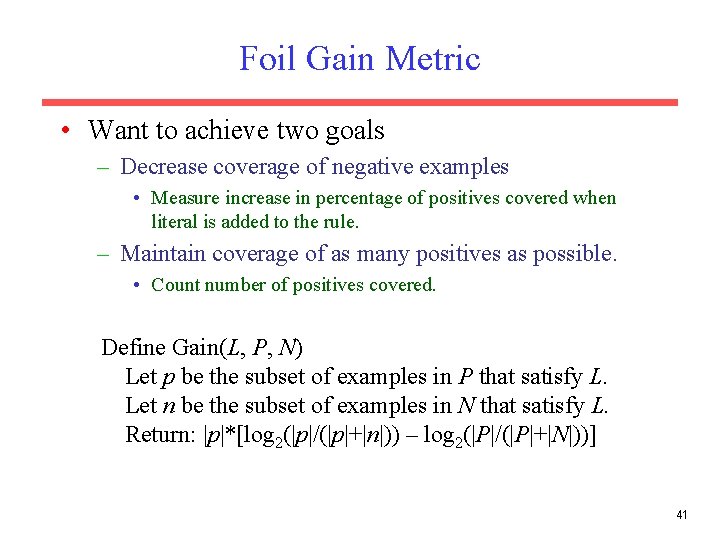 Foil Gain Metric

• Want to achieve two goals
– Decrease coverage of negative examples
• Measure increase in percentage of positives covered when literal is added to the rule.
– Maintain coverage of as many positives as possible.
• Count number of positives covered.

Define Gain($L$, $P$, $N$)
Let $p$ be the subset of examples in $P$ that satisfy $L$.
Let $n$ be the subset of examples in $N$ that satisfy $L$.
Return: $|p|*[\log_2(|p|/(|p|+|n|)) - \log_2(|P|/(|P|+|N|))]$

41